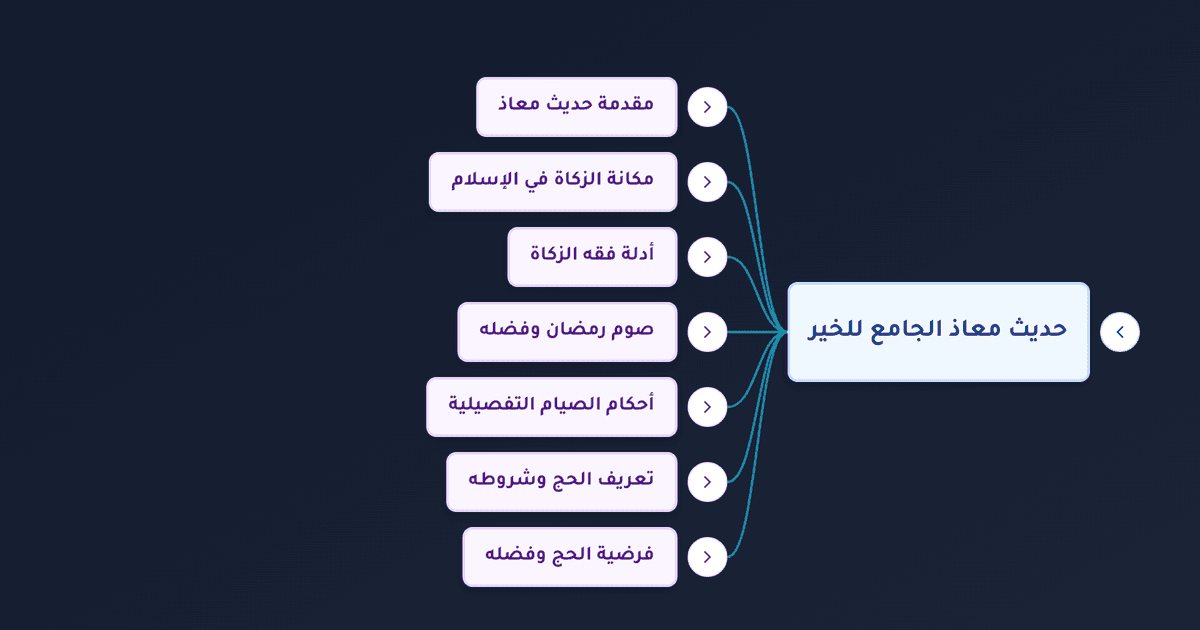 حديث معاذ الجامع للخير

مقدمة حديث معاذ

مكانة الزكاة في الإسلام

أدلة فقه الزكاة

صوم رمضان وفضله

أحكام الصيام التفصيلية

تعريف الحج وشروطه

فرضية الحج وفضله